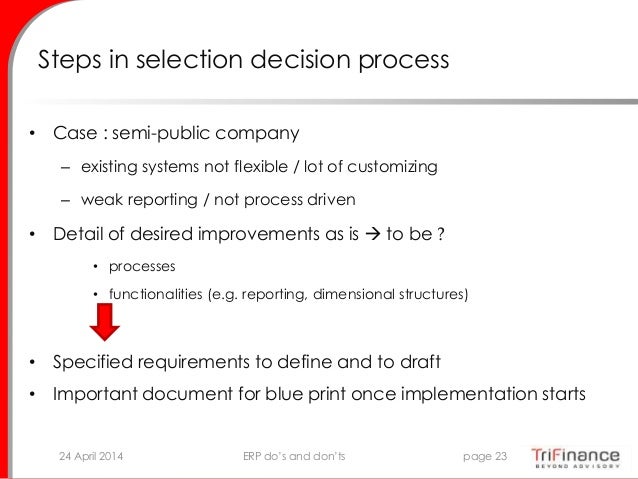 Steps in selection decision process

• Case : semi-public company

– existing systems not flexible / lot of customizing

– weak reporting / not process driven

• Detail of desired improvements as is → to be ?

• processes

• functionalities (e.g. reporting, dimensional structures)

• Specified requirements to define and to draft

• Important document for blue print once implementation starts

24 April 2014

ERP do's and don'ts

page 23

TriFinance
BEYOND ADVISORY